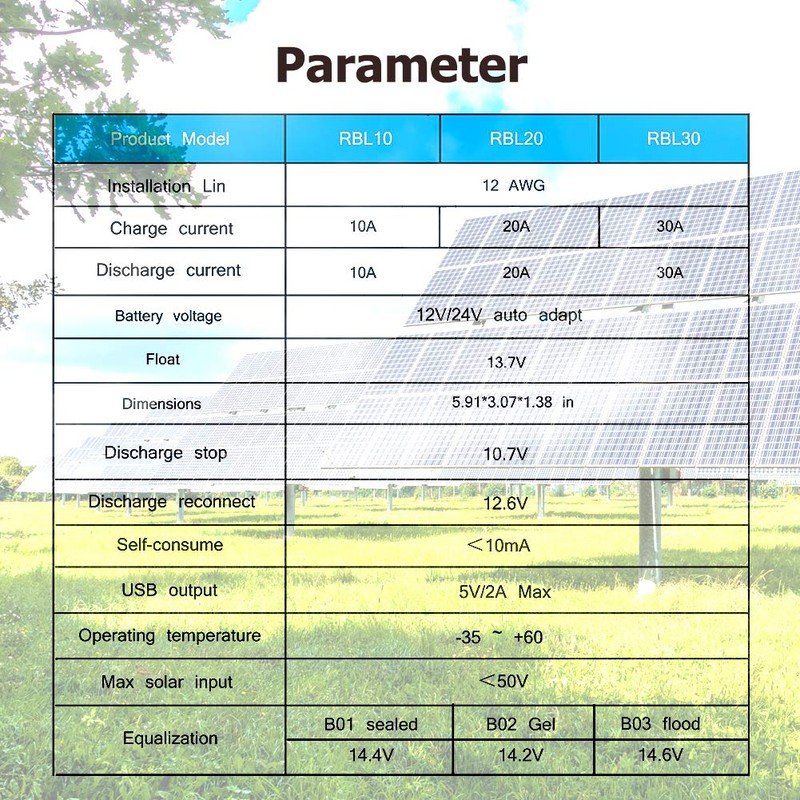 Parameter

| Product Model | RBL10 | RBL20 | RBL30 |
|---|---|---|---|
| Installation Lin | 12 AWG | | |
| Charge current | 10A | 20A | 30A |
| Discharge current | 10A | 20A | 30A |
| Battery voltage | 12V/24V auto adapt | | |
| Float | 13.7V | | |
| Dimensions | 5.91*3.07*1.38 in | | |
| Discharge stop | 10.7V | | |
| Discharge reconnect | 12.6V | | |
| Self-consume | ＜10mA | | |
| USB output | 5V/2A Max | | |
| Operating temperature | -35 ~ +60 | | |
| Max solar input | ＜50V | | |
| Equalization | B01 sealed | B02 Gel | B03 flood |
| | 14.4V | 14.2V | 14.6V |